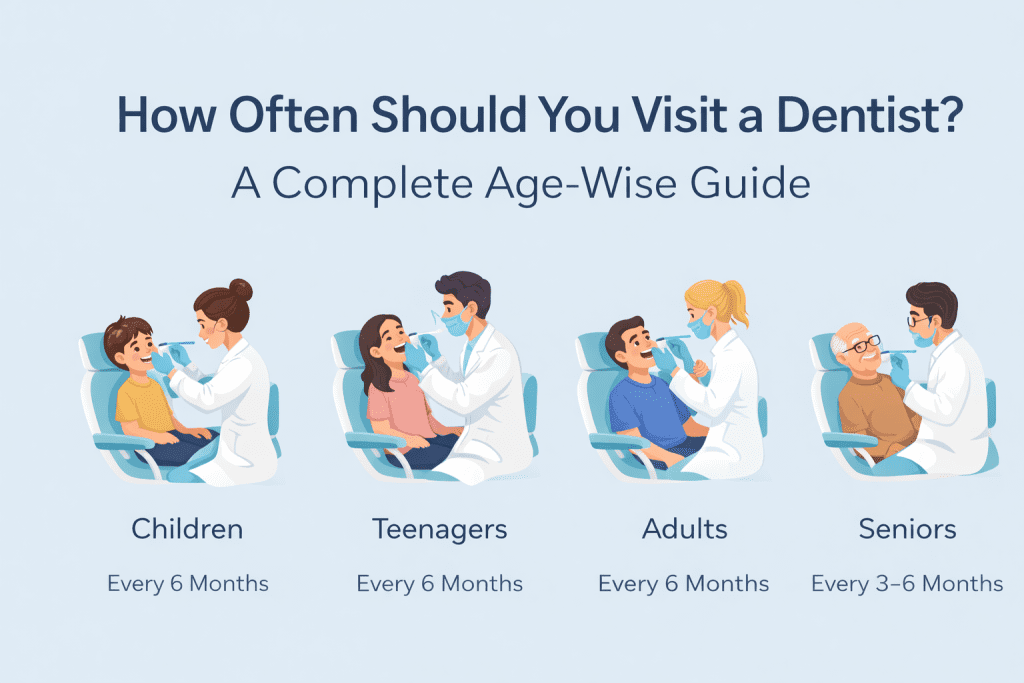 How Often Should You Visit a Dentist?
A Complete Age-Wise Guide

Children
Every 6 Months

Teenagers
Every 6 Months

Adults
Every 6 Months

Seniors
Every 3–6 Months